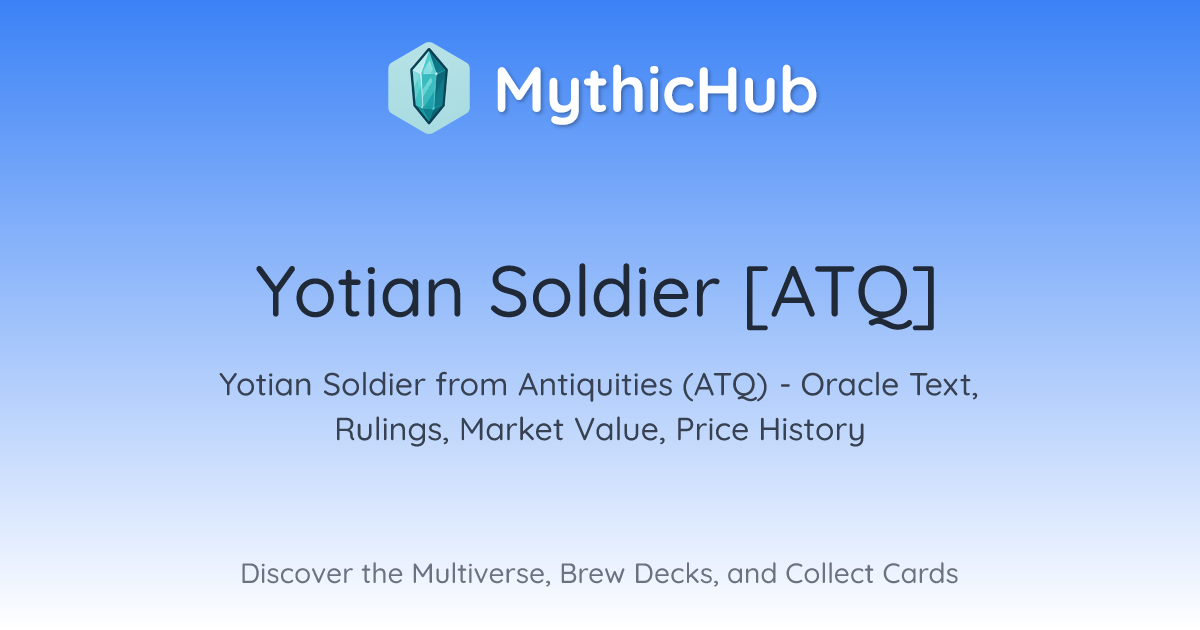 MythicHub

Yotian Soldier [ATQ]

Yotian Soldier from Antiquities (ATQ) - Oracle Text, Rulings, Market Value, Price History

Discover the Multiverse, Brew Decks, and Collect Cards